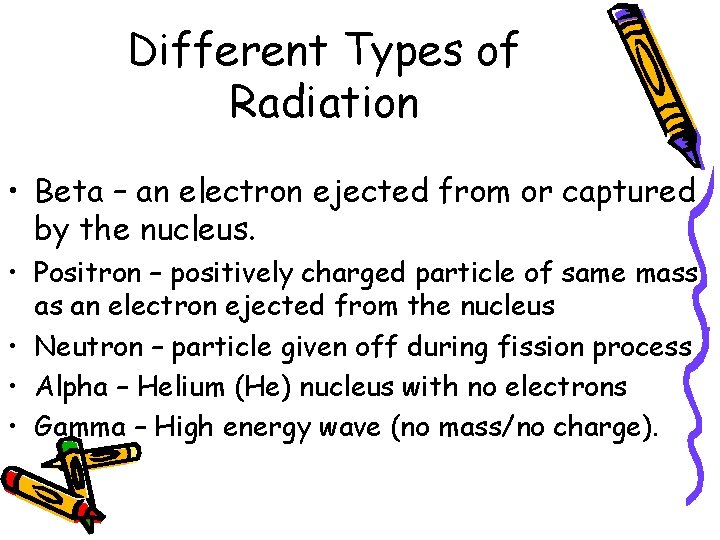 Different Types of Radiation

• Beta – an electron ejected from or captured by the nucleus.
• Positron – positively charged particle of same mass as an electron ejected from the nucleus
• Neutron – particle given off during fission process
• Alpha – Helium (He) nucleus with no electrons
• Gamma – High energy wave (no mass/no charge).